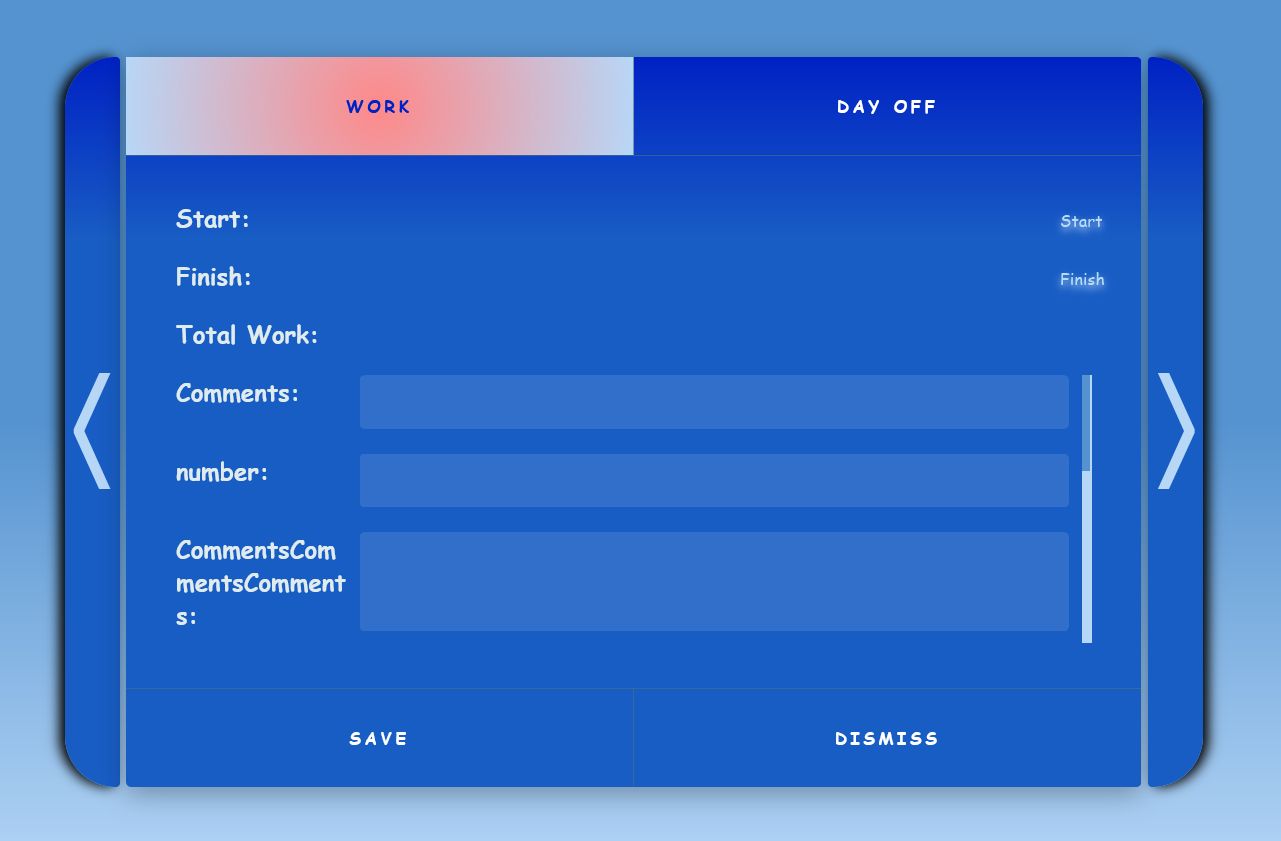 WORK

DAY OFF

Start:

Start

Finish:

Finish

Total Work:

Comments:

number:

CommentsCommentsComments:

SAVE

DISMISS